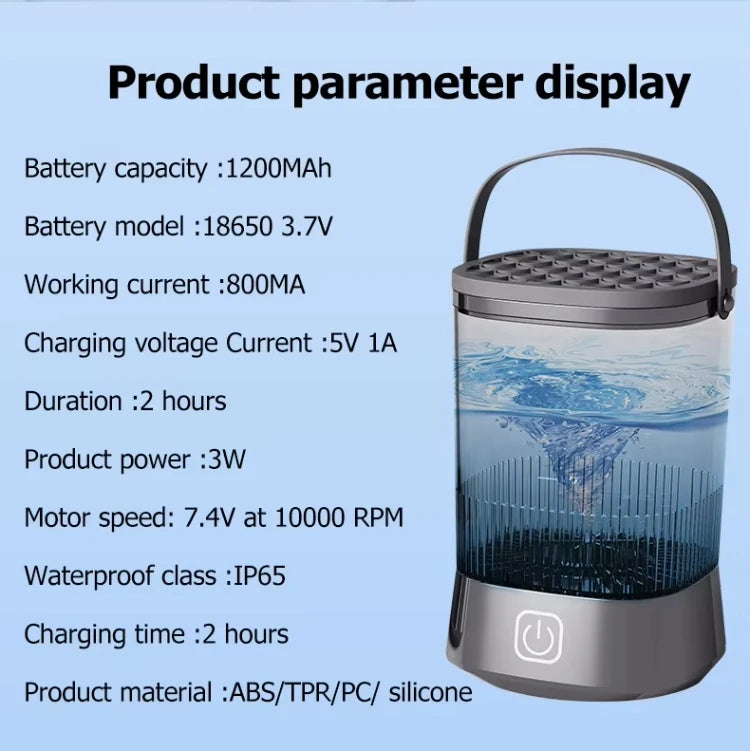 Product parameter display

Battery capacity :1200MAh

Battery model :18650 3.7V

Working current :800MA

Charging voltage Current :5V 1A

Duration :2 hours

Product power :3W

Motor speed: 7.4V at 10000 RPM

Waterproof class :IP65

Charging time :2 hours

Product material :ABS/TPR/PC/ silicone